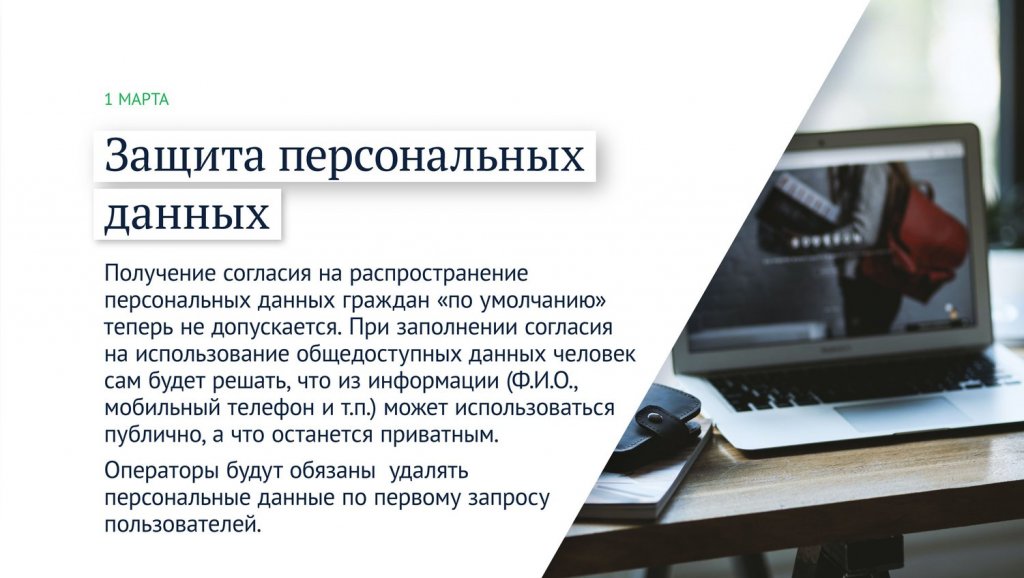 1 МАРТА

Защита персональных данных

Получение согласия на распространение персональных данных граждан «по умолчанию» теперь не допускается. При заполнении согласия на использование общедоступных данных человек сам будет решать, что из информации (Ф.И.О., мобильный телефон и т.п.) может использоваться публично, а что останется приватным.

Операторы будут обязаны  удалять персональные данные по первому запросу пользователей.